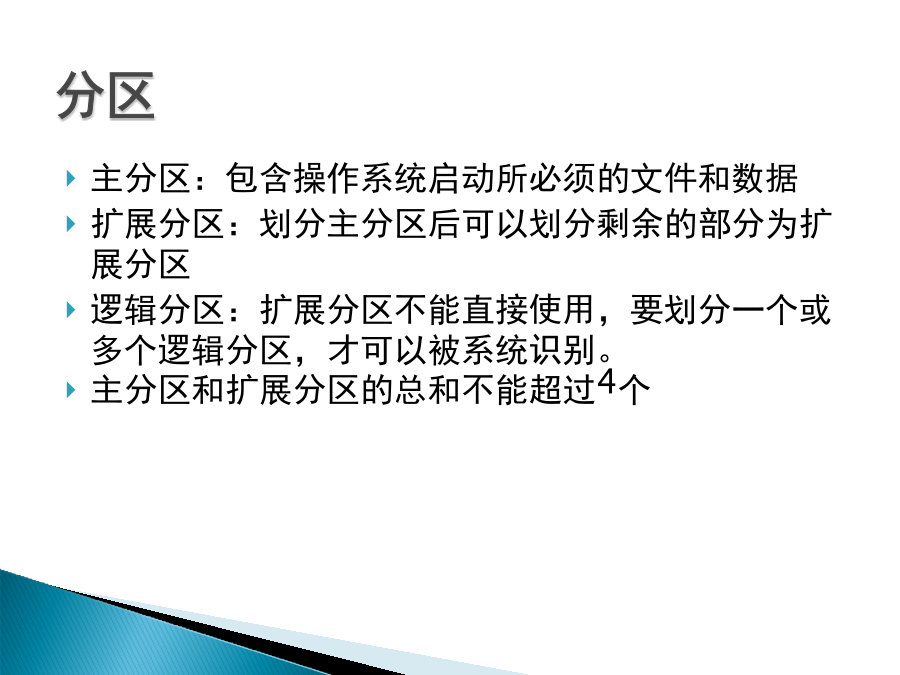 分区

主分区：包含操作系统启动所必须的文件和数据

扩展分区：划分主分区后可以划分剩余的部分为扩展分区

逻辑分区：扩展分区不能直接使用，要划分一个或多个逻辑分区，才可以被系统识别。

主分区和扩展分区的总和不能超过4个